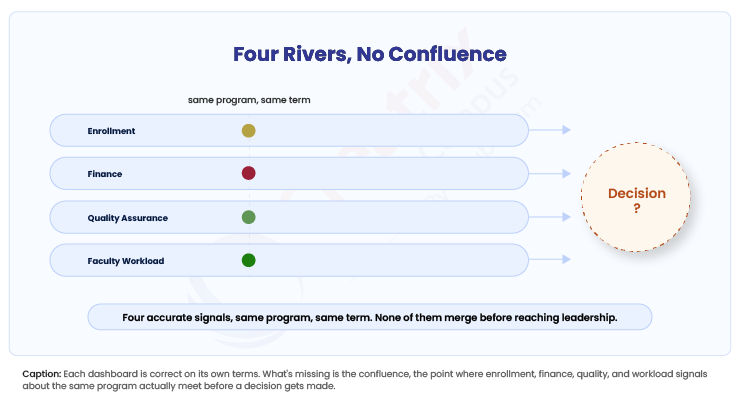 Four Rivers, No Confluence

same program, same term

Enrollment

Finance

Quality Assurance

Faculty Workload

Decision
?

Four accurate signals, same program, same term. None of them merge before reaching leadership.

Caption: Each dashboard is correct on its own terms. What's missing is the confluence, the point where enrollment, finance, quality, and workload signals about the same program actually meet before a decision gets made.